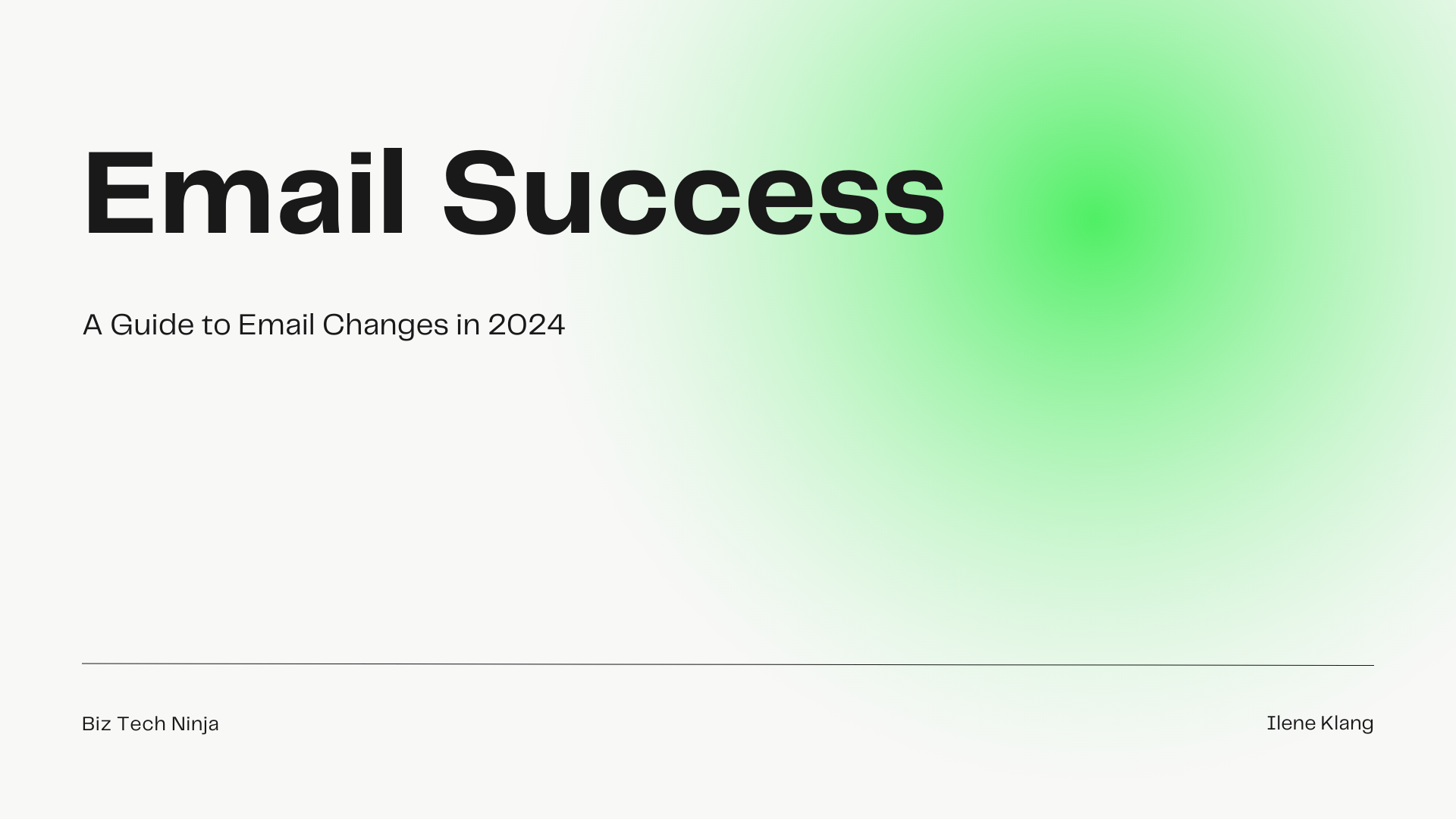 Email Success

A Guide to Email Changes in 2024

Biz Tech Ninja

Ilene Klang